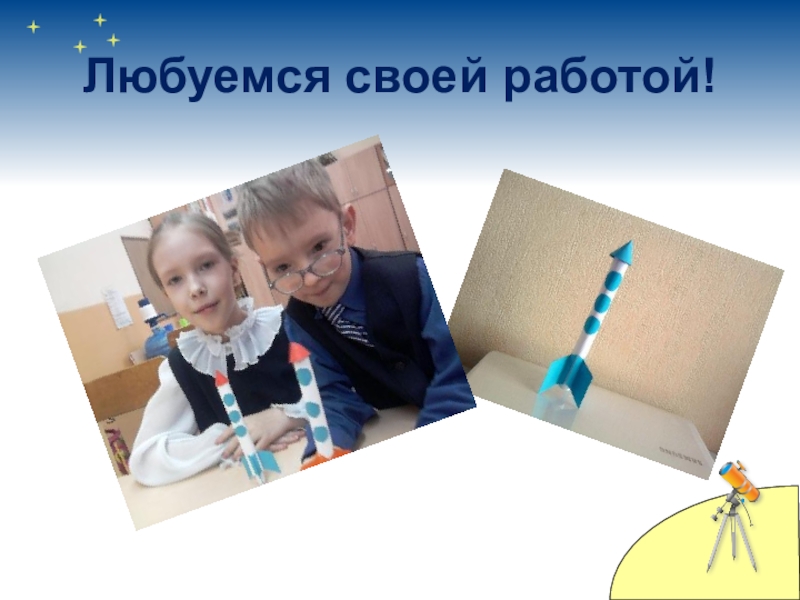 Любуемся своей работой!